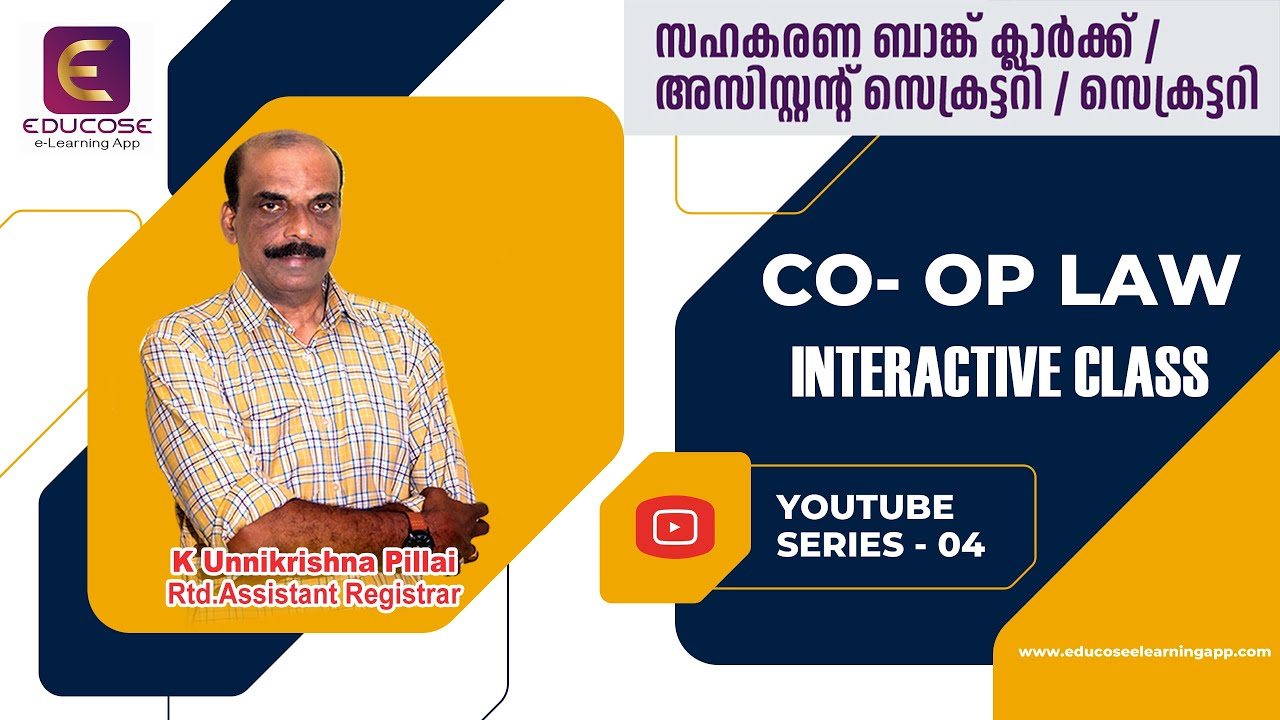 E
EDUCOSE
e-Learning App

സഹകരണ ബാങ്ക് ക്ലാർക്ക് / അസിസ്റ്റന്റ് സെക്രട്ടറി / സെക്രട്ടറി

CO- OP LAW
INTERACTIVE CLASS

YOUTUBE
SERIES - 04

K Unnikrishna Pillai
Rtd.Assistant Registrar

www.educoseelearningapp.com